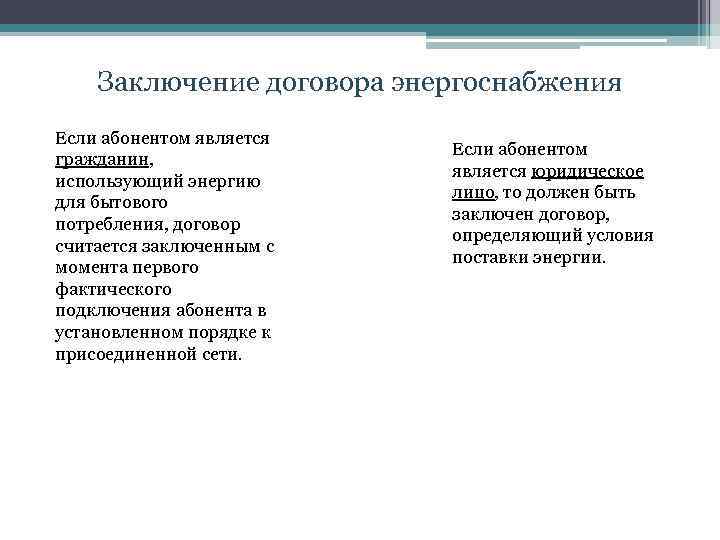 Заключение договора энергоснабжения

Если абонентом является гражданин, использующий энергию для бытового потребления, договор считается заключенным с момента первого фактического подключения абонента в установленном порядке к присоединенной сети.

Если абонентом является юридическое лицо, то должен быть заключен договор, определяющий условия поставки энергии.